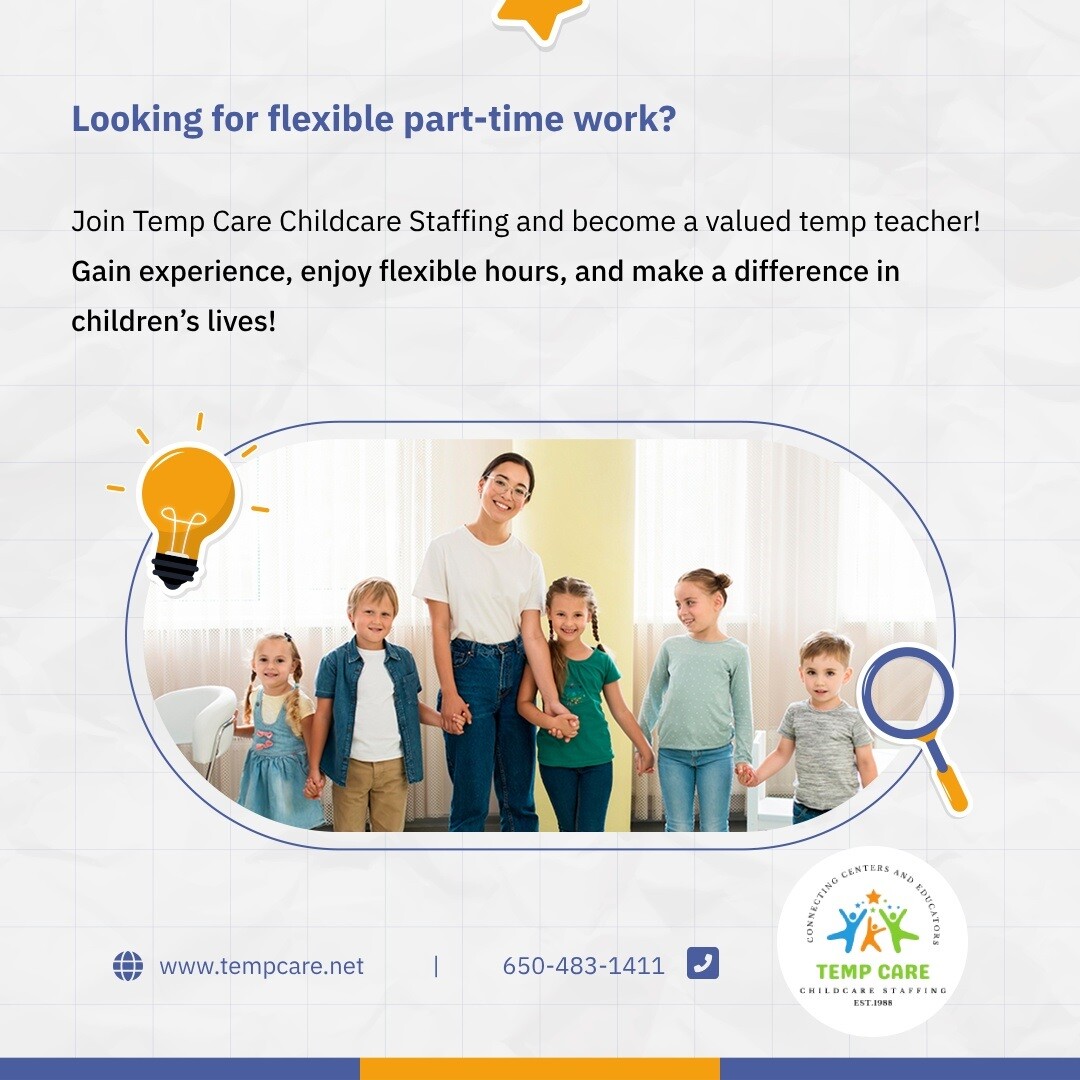 Looking for flexible part-time work?

Join Temp Care Childcare Staffing and become a valued temp teacher! Gain experience, enjoy flexible hours, and make a difference in children's lives!

www.tempcare.net | 650-483-1411

CONNECTING CENTERS AND EDUCATORS
TEMP CARE
CHILDCARE STAFFING
EST.1988